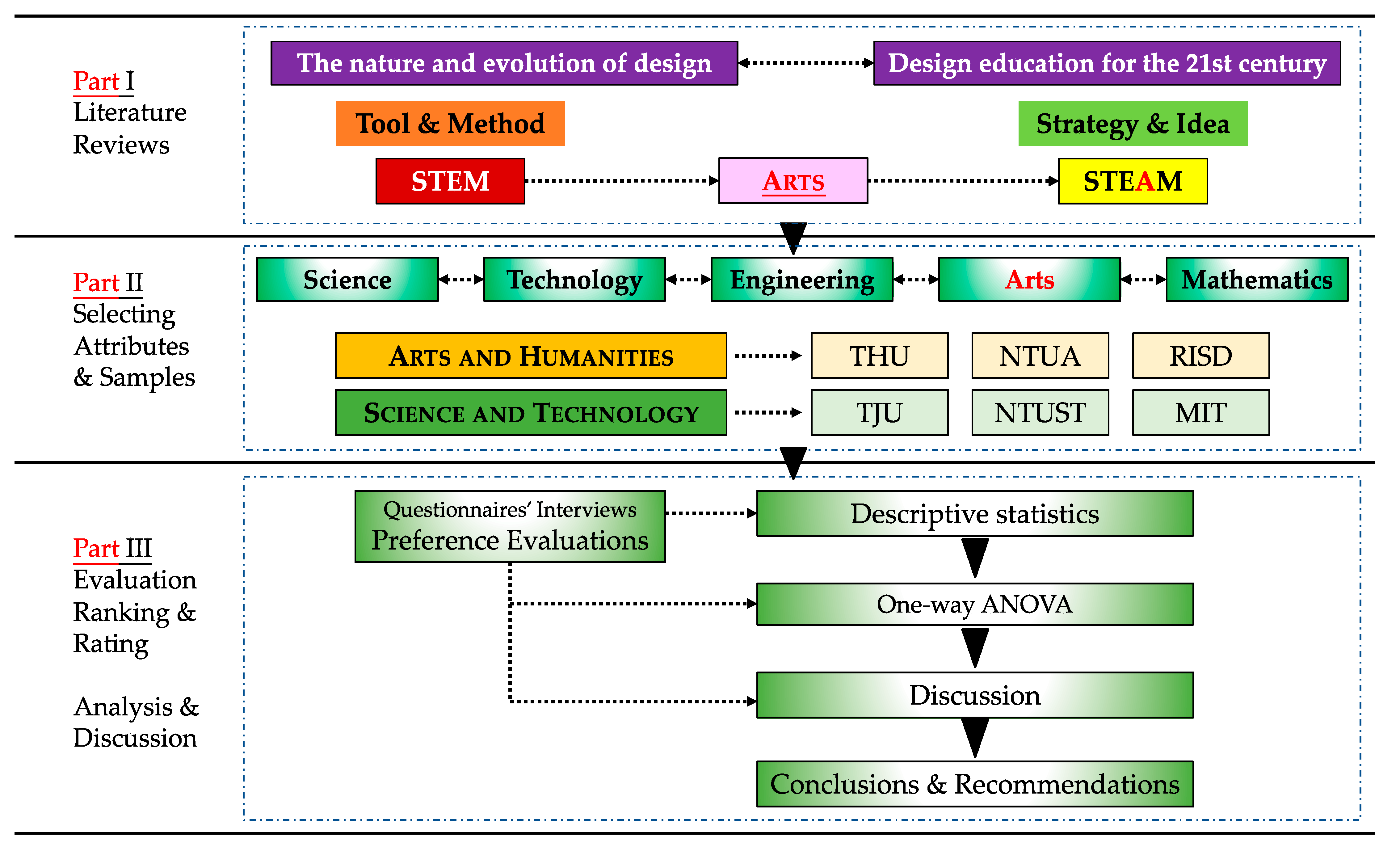 Part I
Literature Reviews

The nature and evolution of design
Design education for the 21st century
Tool & Method
Strategy & Idea
STEM
ARTS
STEAM

Part II
Selecting Attributes & Samples

Science
Technology
Engineering
Arts
Mathematics
ARTS AND HUMANITIES
THU
NTUA
RISD
SCIENCE AND TECHNOLOGY
TJU
NTUST
MIT

Part III
Evaluation Ranking & Rating

Analysis & Discussion

Questionnaires' Interviews
Preference Evaluations
Descriptive statistics
One-way ANOVA
Discussion
Conclusions & Recommendations